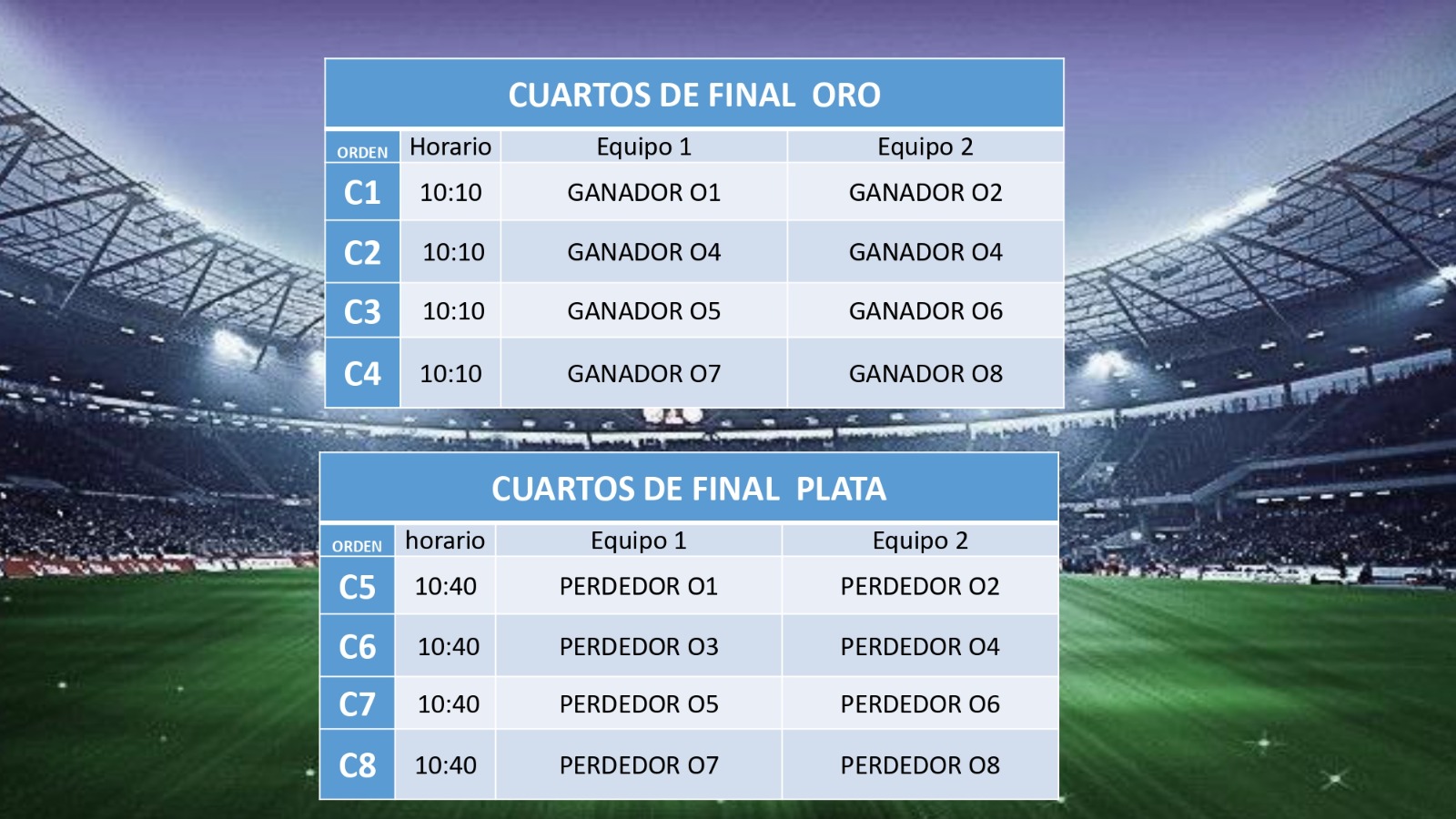 CUARTOS DE FINAL ORO

| ORDEN | Horario | Equipo 1 | Equipo 2 |
|---|---|---|---|
| C1 | 10:10 | GANADOR O1 | GANADOR O2 |
| C2 | 10:10 | GANADOR O4 | GANADOR O4 |
| C3 | 10:10 | GANADOR O5 | GANADOR O6 |
| C4 | 10:10 | GANADOR O7 | GANADOR O8 |

CUARTOS DE FINAL PLATA

| ORDEN | horario | Equipo 1 | Equipo 2 |
|---|---|---|---|
| C5 | 10:40 | PERDEDOR O1 | PERDEDOR O2 |
| C6 | 10:40 | PERDEDOR O3 | PERDEDOR O4 |
| C7 | 10:40 | PERDEDOR O5 | PERDEDOR O6 |
| C8 | 10:40 | PERDEDOR O7 | PERDEDOR O8 |